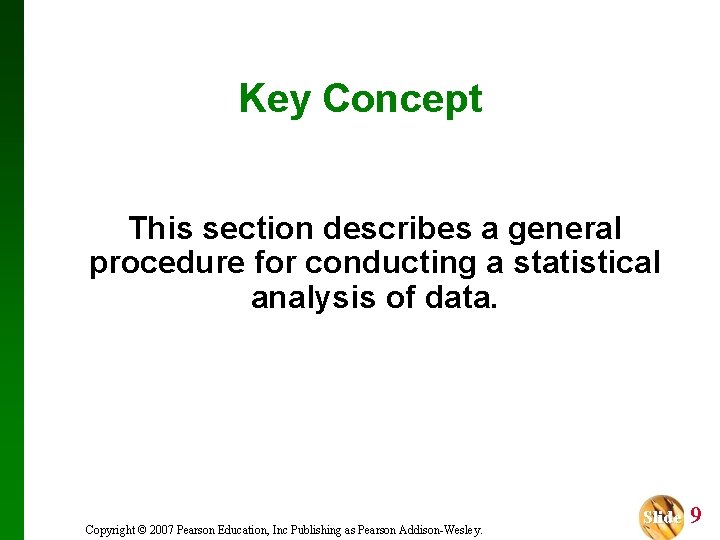 Key Concept

This section describes a general procedure for conducting a statistical analysis of data.

Copyright © 2007 Pearson Education, Inc Publishing as Pearson Addison-Wesley.

Slide 9